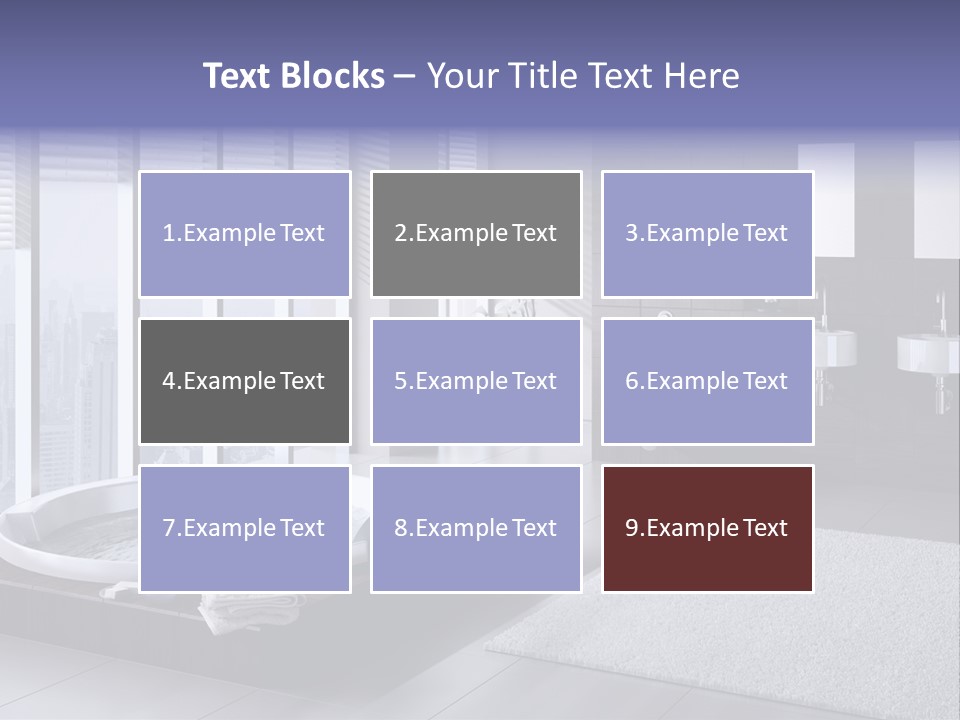 Text Blocks – Your Title Text Here

1.Example Text

2.Example Text

3.Example Text

4.Example Text

5.Example Text

6.Example Text

7.Example Text

8.Example Text

9.Example Text